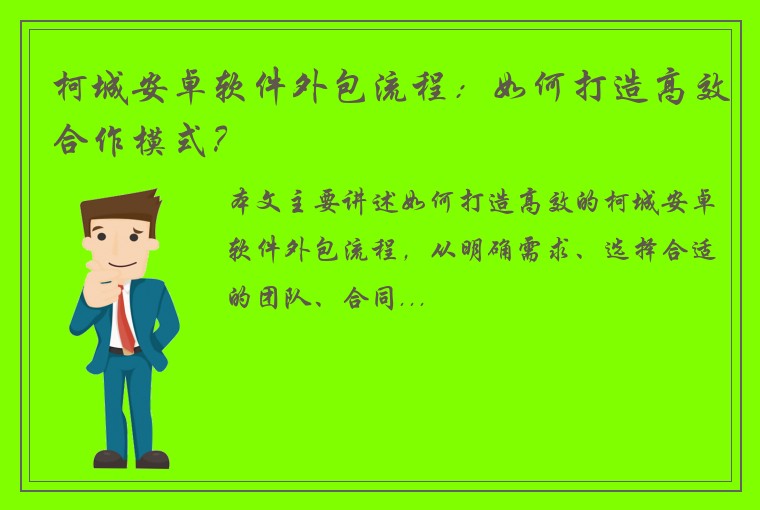 柯城安卓软件外包流程：如何打造高效合作模式？

本文主要讲述如何打造高效的柯城安卓软件外包流程，从明确需求、选择合适的团队、合同...